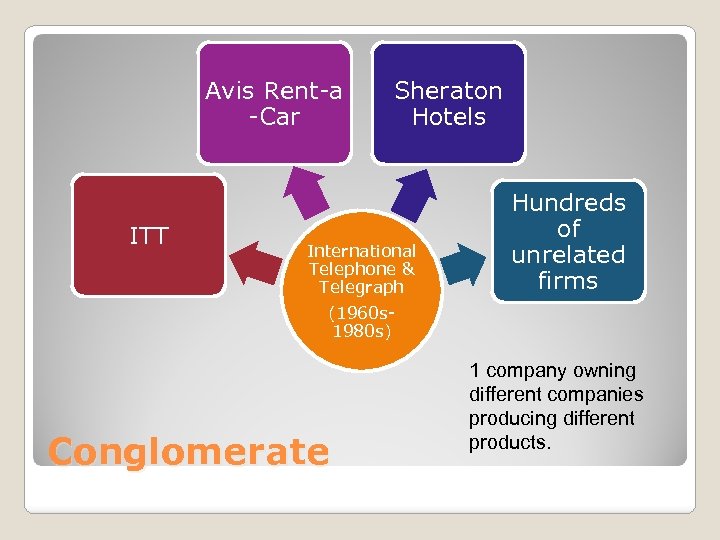 Avis Rent-a-Car

Sheraton Hotels

ITT

International Telephone & Telegraph

(1960s-1980s)

Hundreds of unrelated firms

1 company owning different companies producing different products.

Conglomerate